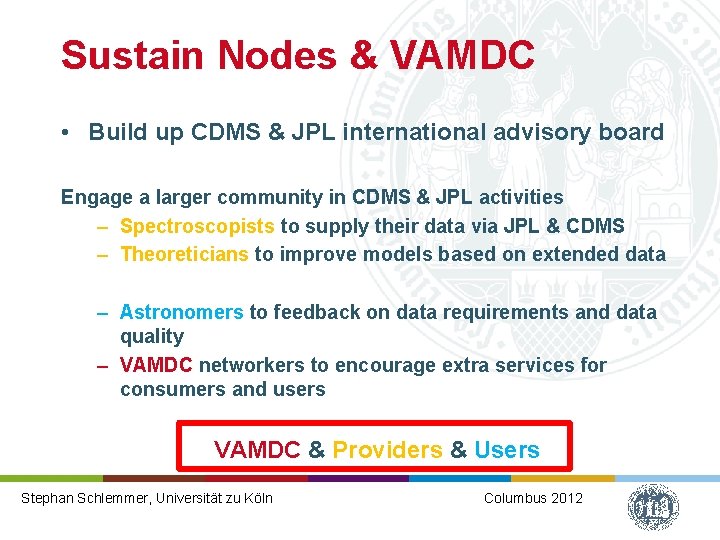 Sustain Nodes & VAMDC

• Build up CDMS & JPL international advisory board

Engage a larger community in CDMS & JPL activities
– Spectroscopists to supply their data via JPL & CDMS
– Theoreticians to improve models based on extended data

– Astronomers to feedback on data requirements and data quality
– VAMDC networkers to encourage extra services for consumers and users

VAMDC & Providers & Users

Stephan Schlemmer, Universität zu Köln

Columbus 2012